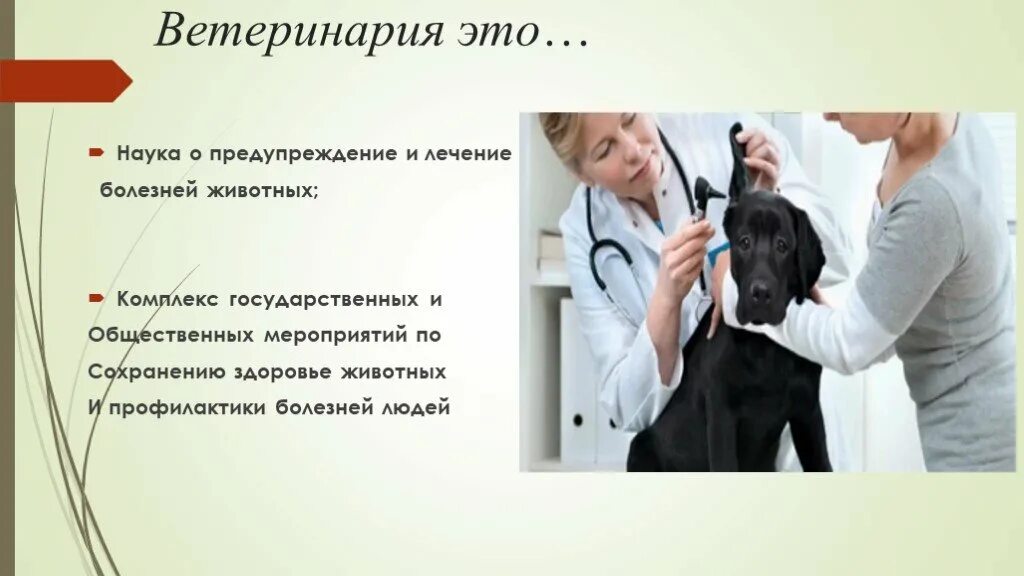 Ветеринария это…

Наука о предупреждение и лечение болезней животных;

Комплекс государственных и Общественных мероприятий по Сохранению здоровье животных И профилактики болезней людей